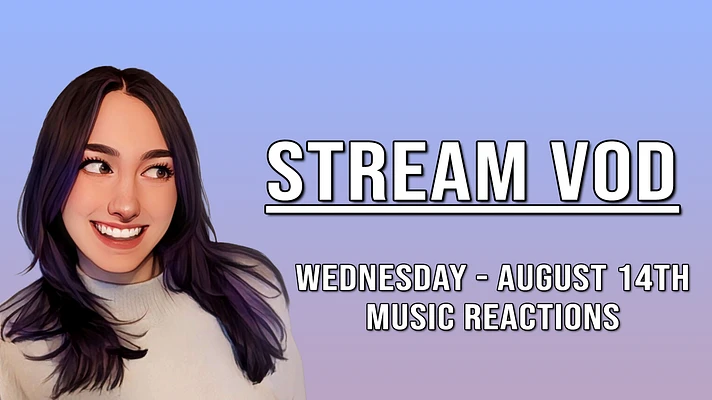 STREAM VOD

WEDNESDAY - AUGUST 14TH
MUSIC REACTIONS